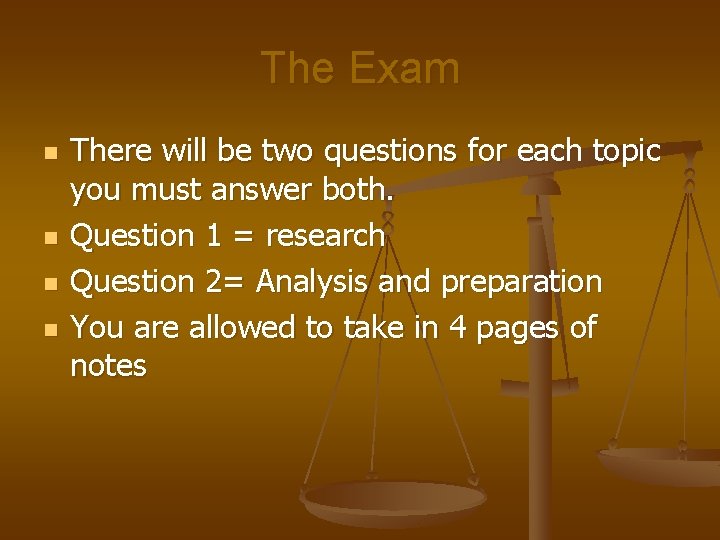 The Exam

- There will be two questions for each topic you must answer both.
- Question 1 = research
- Question 2= Analysis and preparation
- You are allowed to take in 4 pages of notes